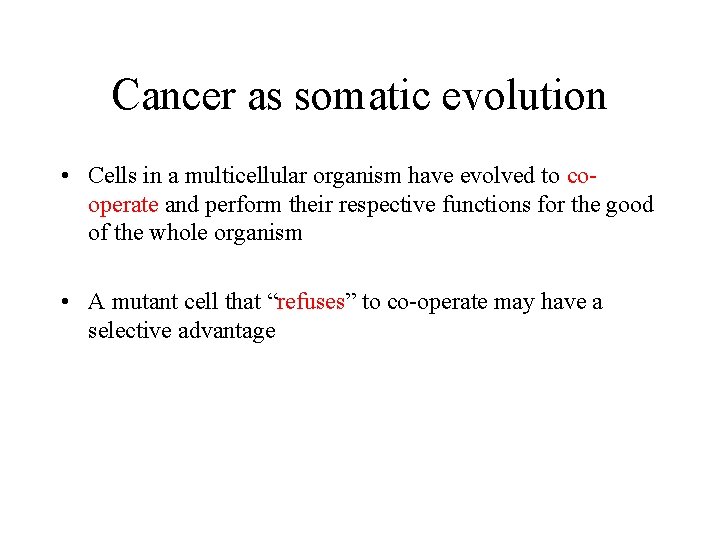 Cancer as somatic evolution

• Cells in a multicellular organism have evolved to co-operate and perform their respective functions for the good of the whole organism

• A mutant cell that “refuses” to co-operate may have a selective advantage